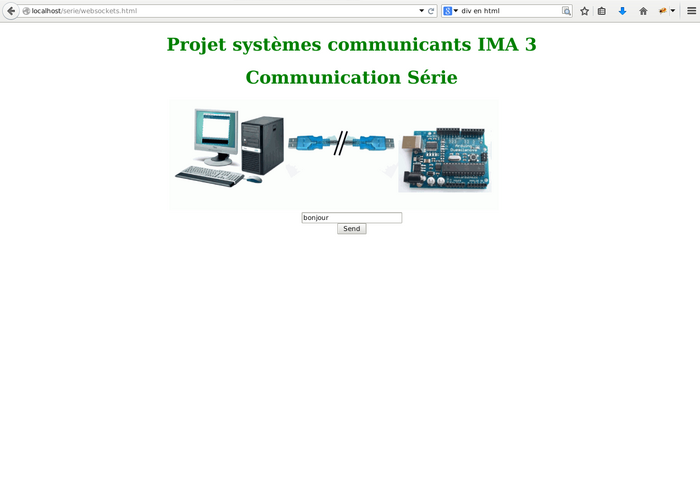 localhost/serie/websockets.html

div en html

Projet systèmes communicants IMA 3

Communication Série

bonjour

Send